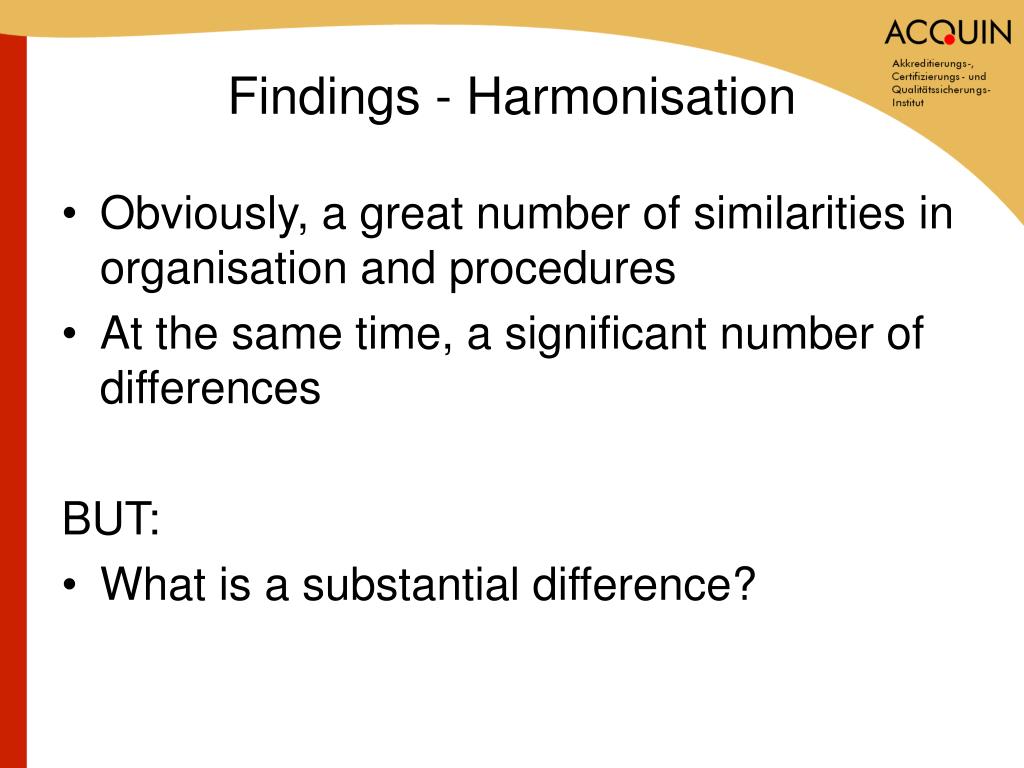 ACQUIN
Akkreditierungs-, Certifizierungs- und Qualitätssicherungs-Institut

Findings - Harmonisation

• Obviously, a great number of similarities in organisation and procedures
• At the same time, a significant number of differences

BUT:
• What is a substantial difference?